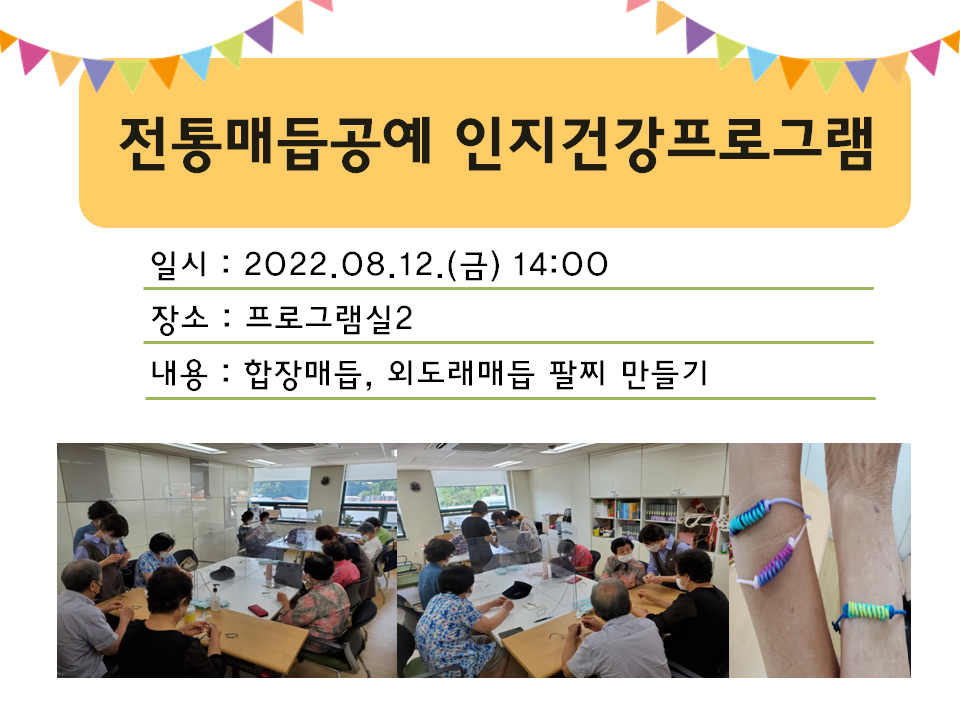 전통매듭공예 인지건강프로그램

일시 : 2022.08.12.(금) 14:00

장소 : 프로그램실2

내용 : 합장매듭, 외도래매듭 팔찌 만들기